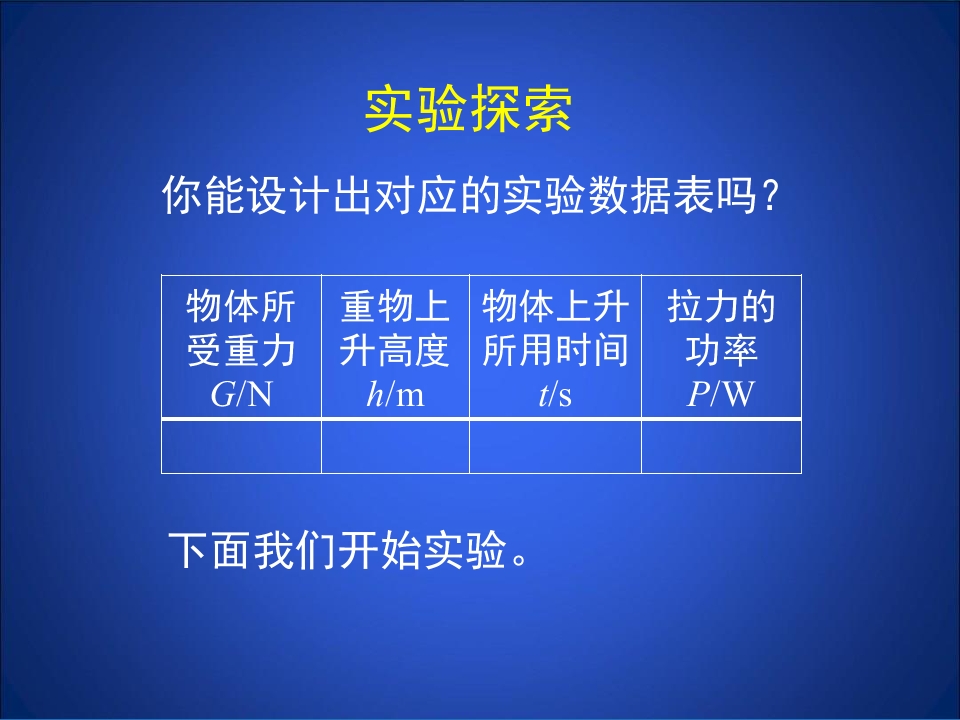 实验探索

你能设计出对应的实验数据表吗？

| 物体所受重力 $G$/N | 重物上升高度 $h$/m | 物体上升所用时间 $t$/s | 拉力的功率 $P$/W |
|---|---|---|---|
| | | | |

下面我们开始实验。